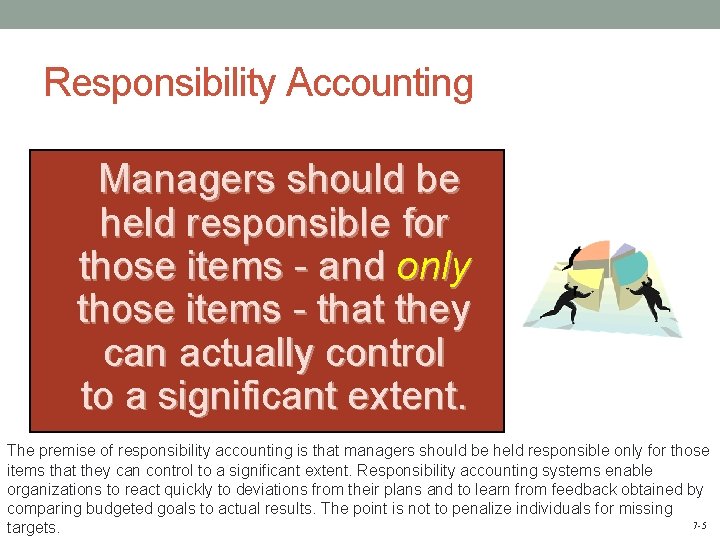 Responsibility Accounting

Managers should be held responsible for those items - and only those items - that they can actually control to a significant extent.

The premise of responsibility accounting is that managers should be held responsible only for those items that they can control to a significant extent. Responsibility accounting systems enable organizations to react quickly to deviations from their plans and to learn from feedback obtained by comparing budgeted goals to actual results. The point is not to penalize individuals for missing targets.

7-5